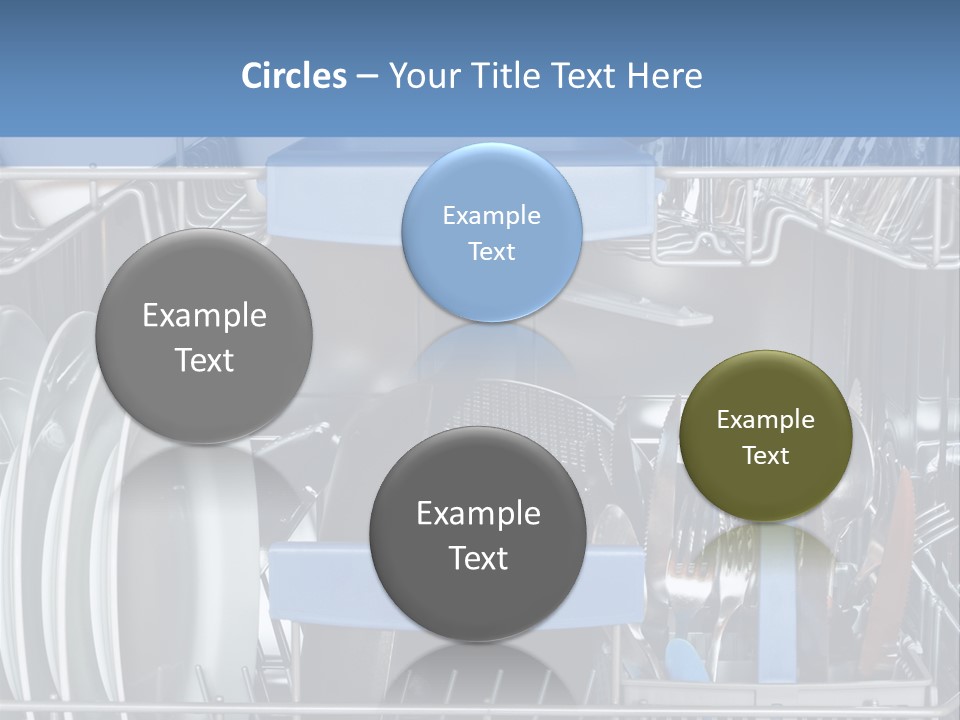 Circles – Your Title Text Here

Example Text

Example Text

Example Text

Example Text